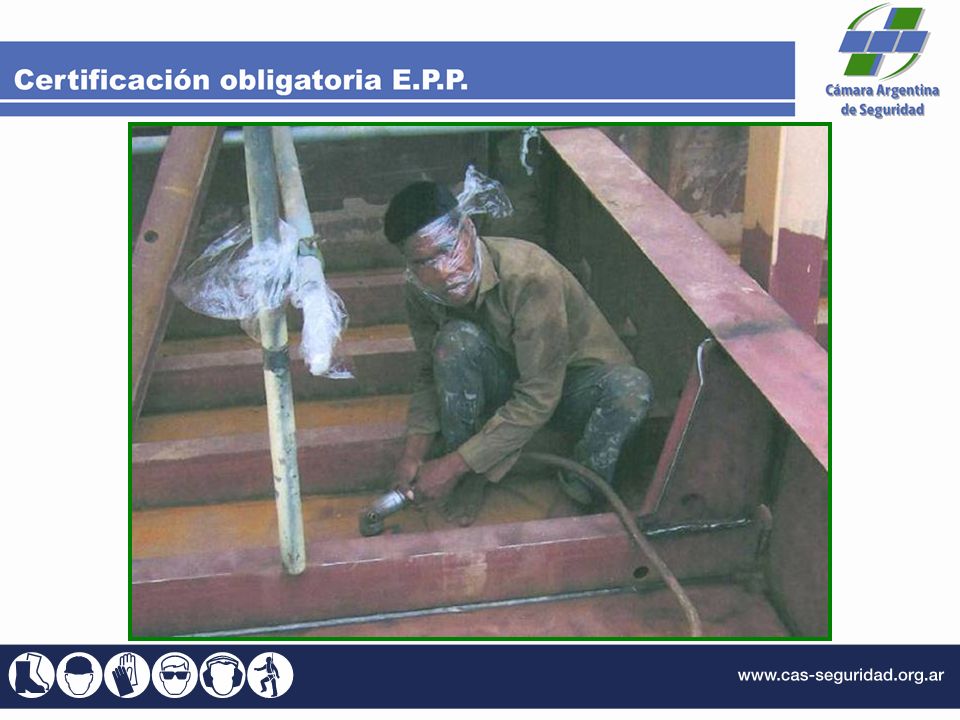 Certificación obligatoria E.P.P.

Cámara Argentina de Seguridad

www.cas-seguridad.org.ar